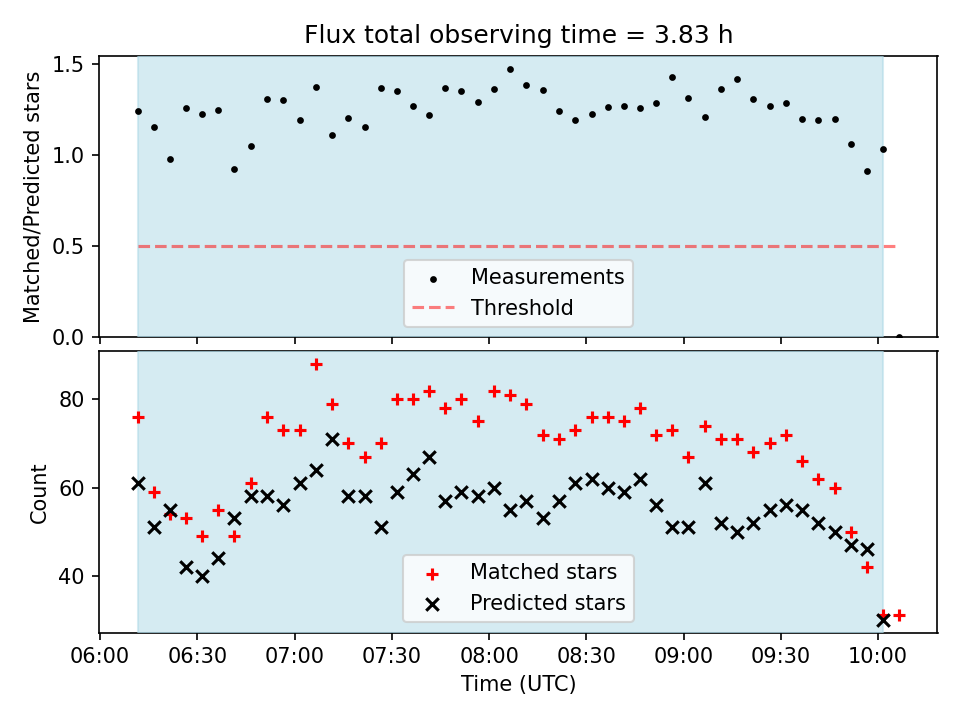 Flux total observing time = 3.83 h

Matched/Predicted stars

1.5
1.0
0.5
0.0

Measurements
Threshold

Count

80
60
40

Matched stars
Predicted stars

06:00
06:30
07:00
07:30
08:00
08:30
09:00
09:30
10:00

Time (UTC)